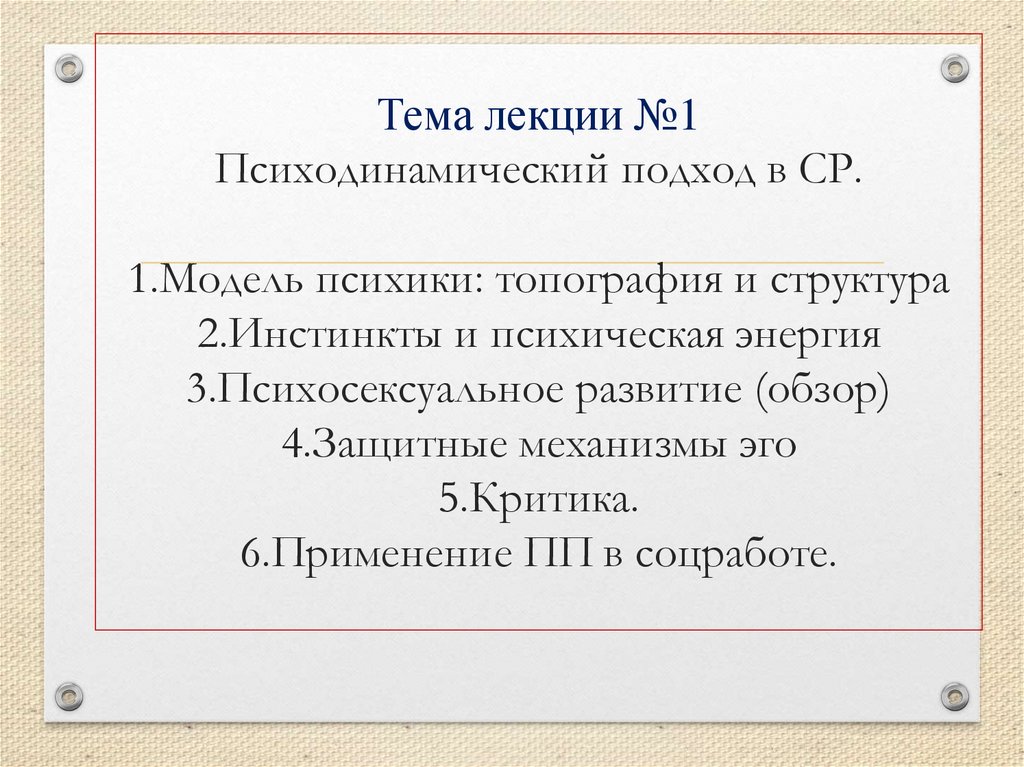 Тема лекции №1
Психодинамический подход в СР.

1.Модель психики: топография и структура
2.Инстинкты и психическая энергия
3.Психосексуальное развитие (обзор)
4.Защитные механизмы эго
5.Критика.
6.Применение ПП в соцработе.